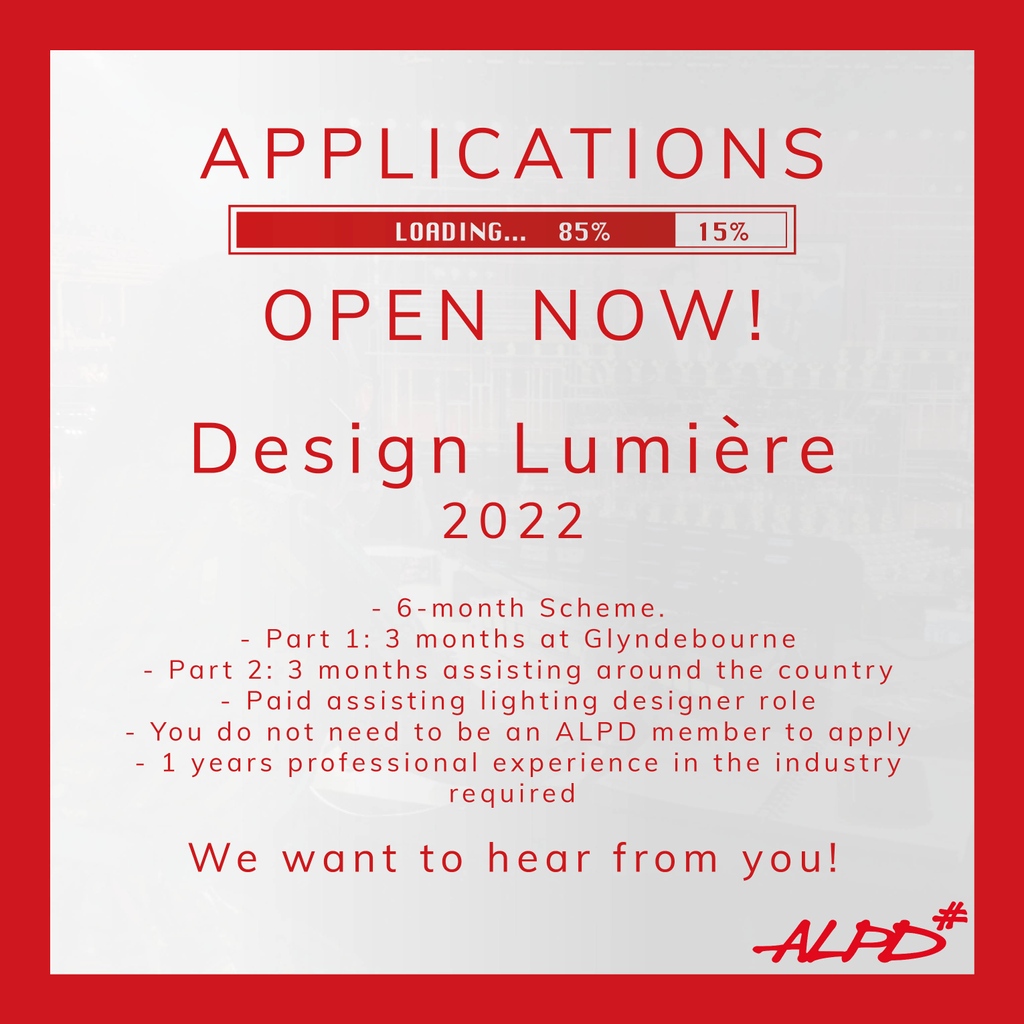 APPLICATIONS

LOADING... 85% 15%

OPEN NOW!

Design Lumière
2022

- 6-month Scheme.
- Part 1: 3 months at Glyndebourne
- Part 2: 3 months assisting around the country
- Paid assisting lighting designer role
- You do not need to be an ALPD member to apply
- 1 years professional experience in the industry required

We want to hear from you!

ALPD#